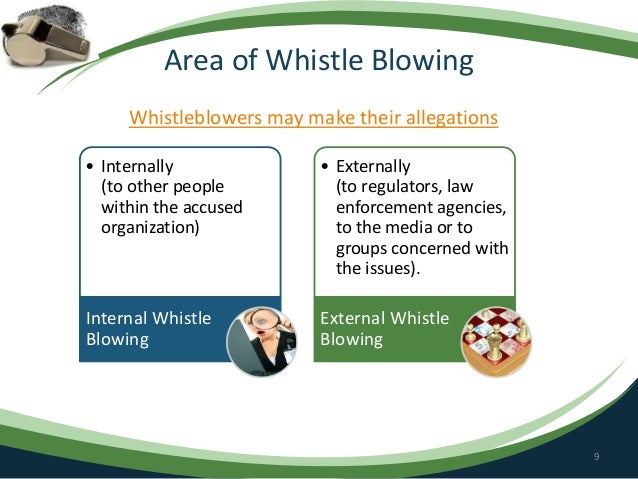 Area of Whistle Blowing

Whistleblowers may make their allegations

• Internally (to other people within the accused organization)

Internal Whistle Blowing

• Externally (to regulators, law enforcement agencies, to the media or to groups concerned with the issues).

External Whistle Blowing

9